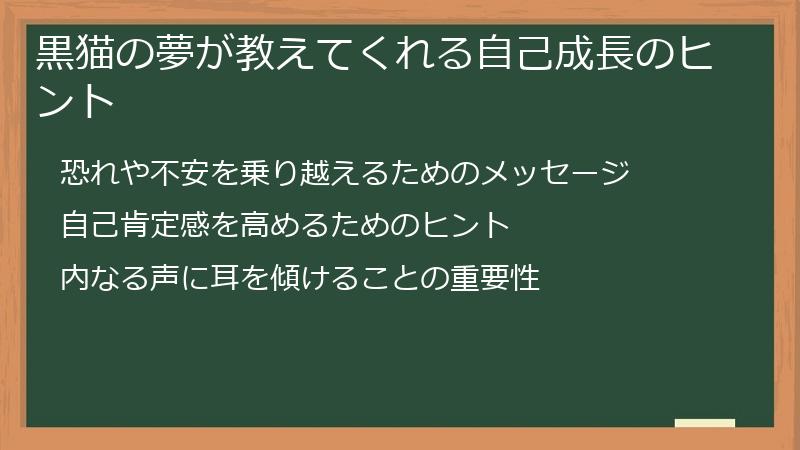 黒猫の夢が教えてくれる自己成長のヒント

恐れや不安を乗り越えるためのメッセージ

自己肯定感を高めるためのヒント

内なる声に耳を傾けることの重要性